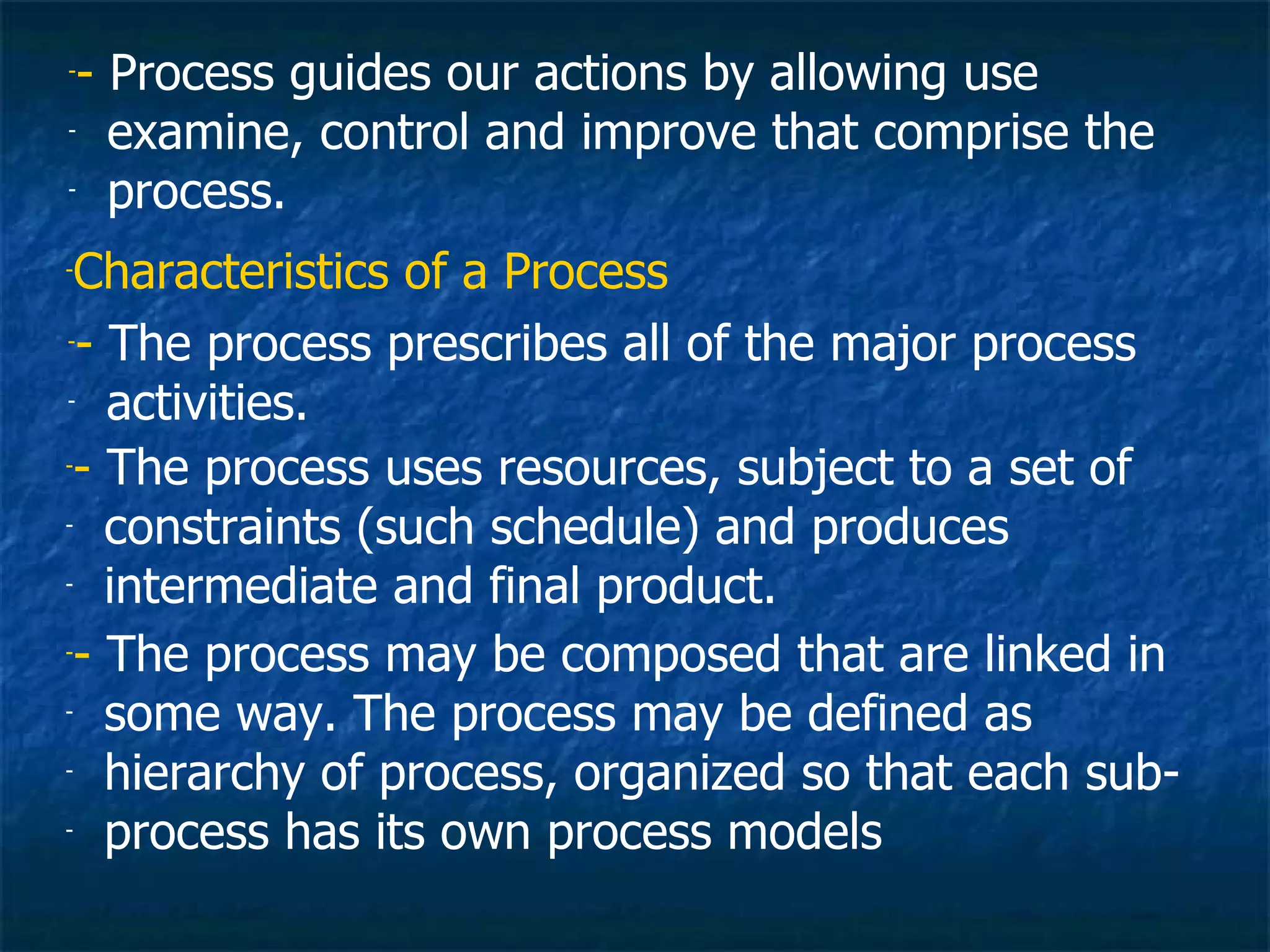 - Process guides our actions by allowing use examine, control and improve that comprise the process.

Characteristics of a Process

- The process prescribes all of the major process activities.

- The process uses resources, subject to a set of constraints (such schedule) and produces intermediate and final product.

- The process may be composed that are linked in some way. The process may be defined as hierarchy of process, organized so that each sub-process has its own process models